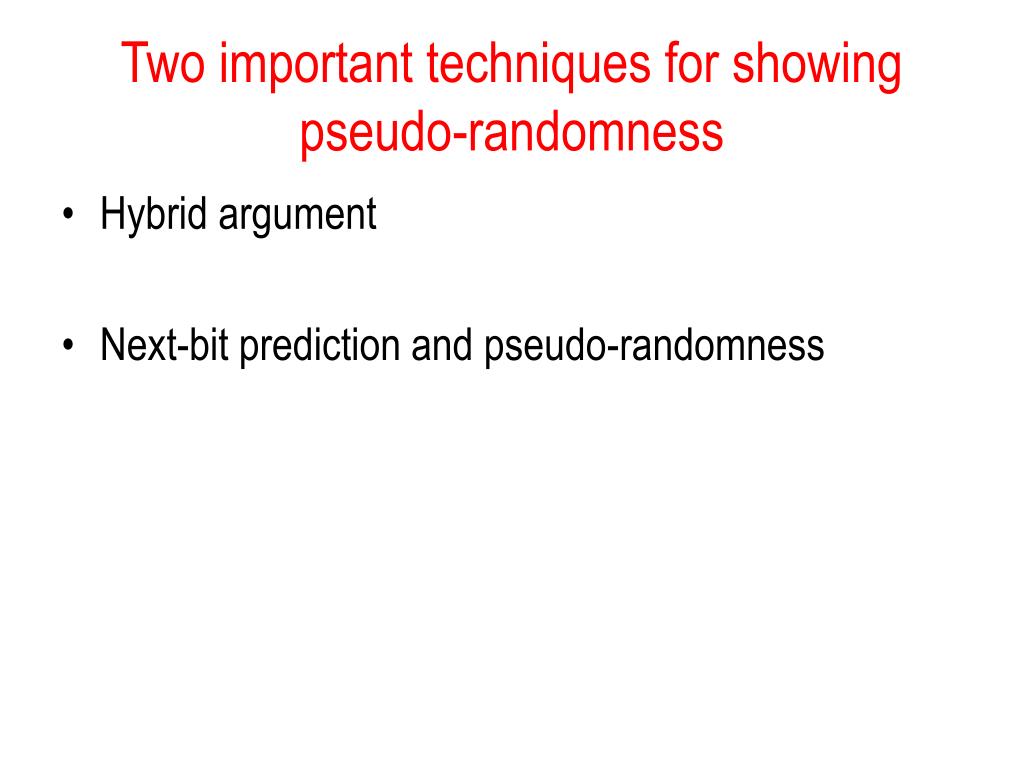 Two important techniques for showing pseudo-randomness

• Hybrid argument

• Next-bit prediction and pseudo-randomness